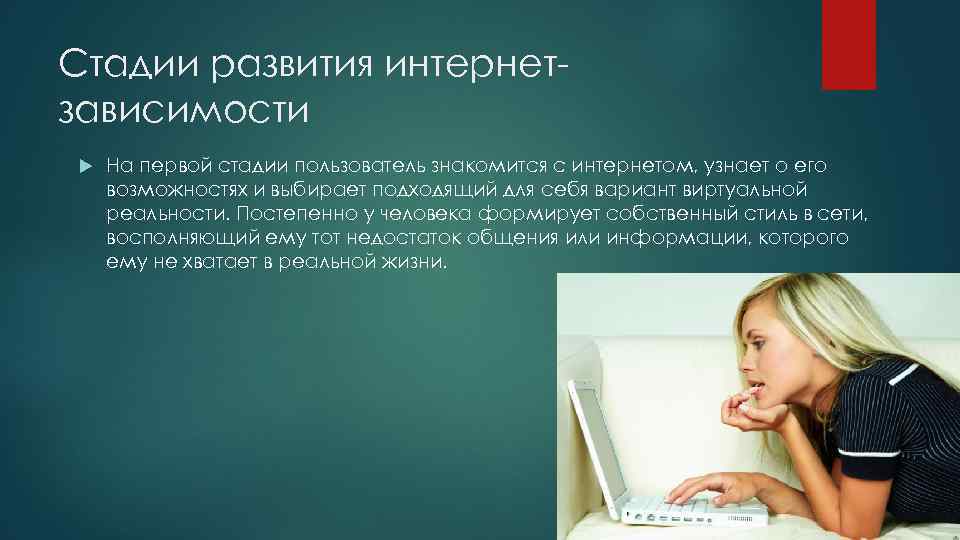 Стадии развития интернет-зависимости

На первой стадии пользователь знакомится с интернетом, узнает о его возможностях и выбирает подходящий для себя вариант виртуальной реальности. Постепенно у человека формирует собственный стиль в сети, восполняющий ему тот недостаток общения или информации, которого ему не хватает в реальной жизни.